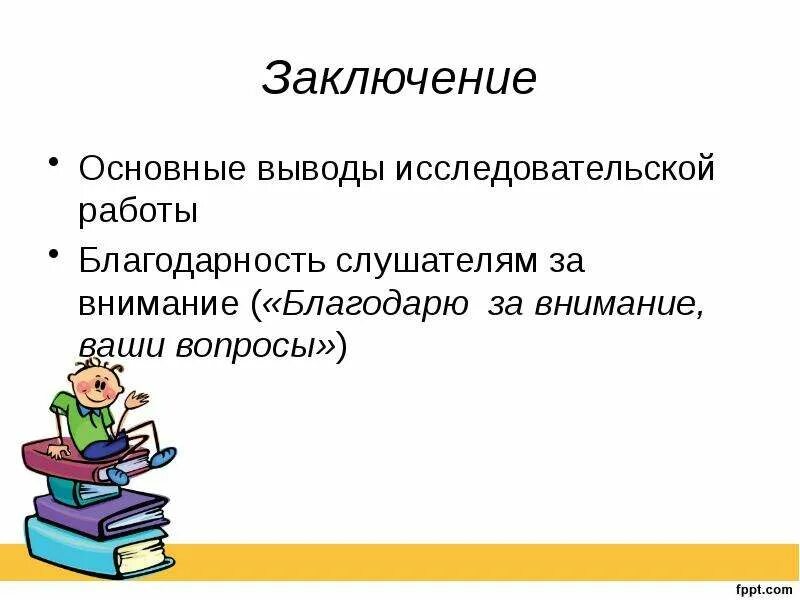 Заключение

• Основные выводы исследовательской работы

• Благодарность слушателям за внимание («Благодарю за внимание, ваши вопросы»)

fppt.com